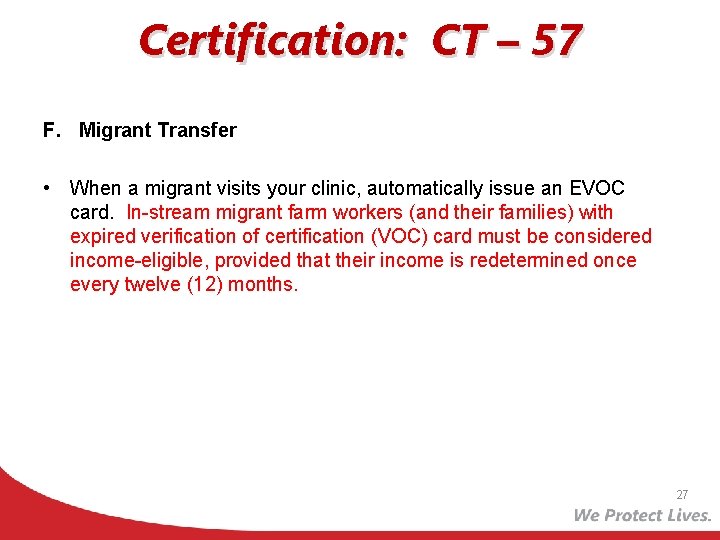 Certification: CT – 57

F. Migrant Transfer

• When a migrant visits your clinic, automatically issue an EVOC card. In-stream migrant farm workers (and their families) with expired verification of certification (VOC) card must be considered income-eligible, provided that their income is redetermined once every twelve (12) months.

27

We Protect Lives.